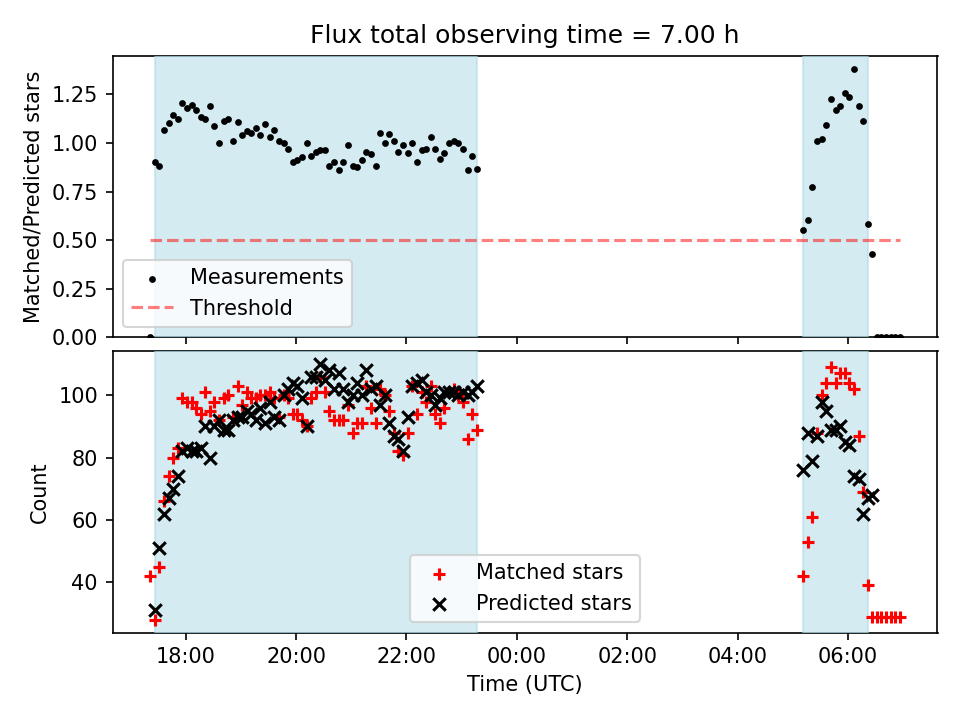 Flux total observing time = 7.00 h

Matched/Predicted stars

1.25
1.00
0.75
0.50
0.25
0.00

Measurements
Threshold

Count

100
80
60
40

Matched stars
Predicted stars

18:00
20:00
22:00
00:00
02:00
04:00
06:00

Time (UTC)